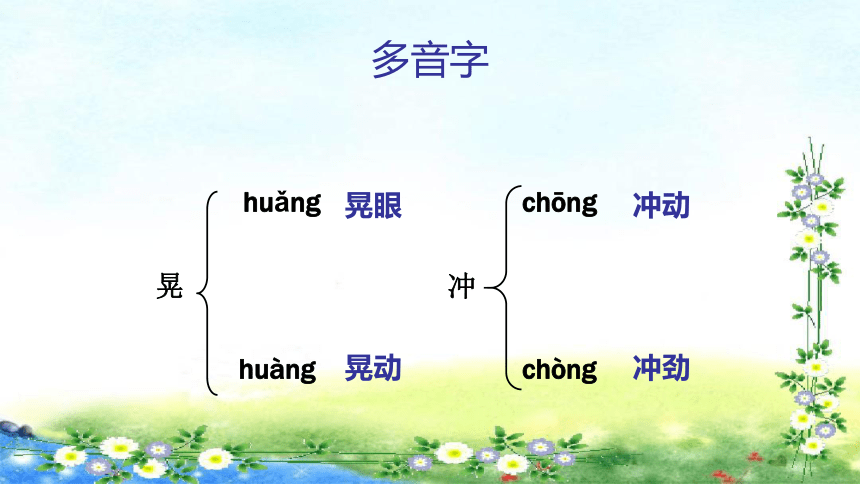 多音字

晃
huǎng 晃眼
huàng 晃动

冲
chōng 冲动
chòng 冲劲